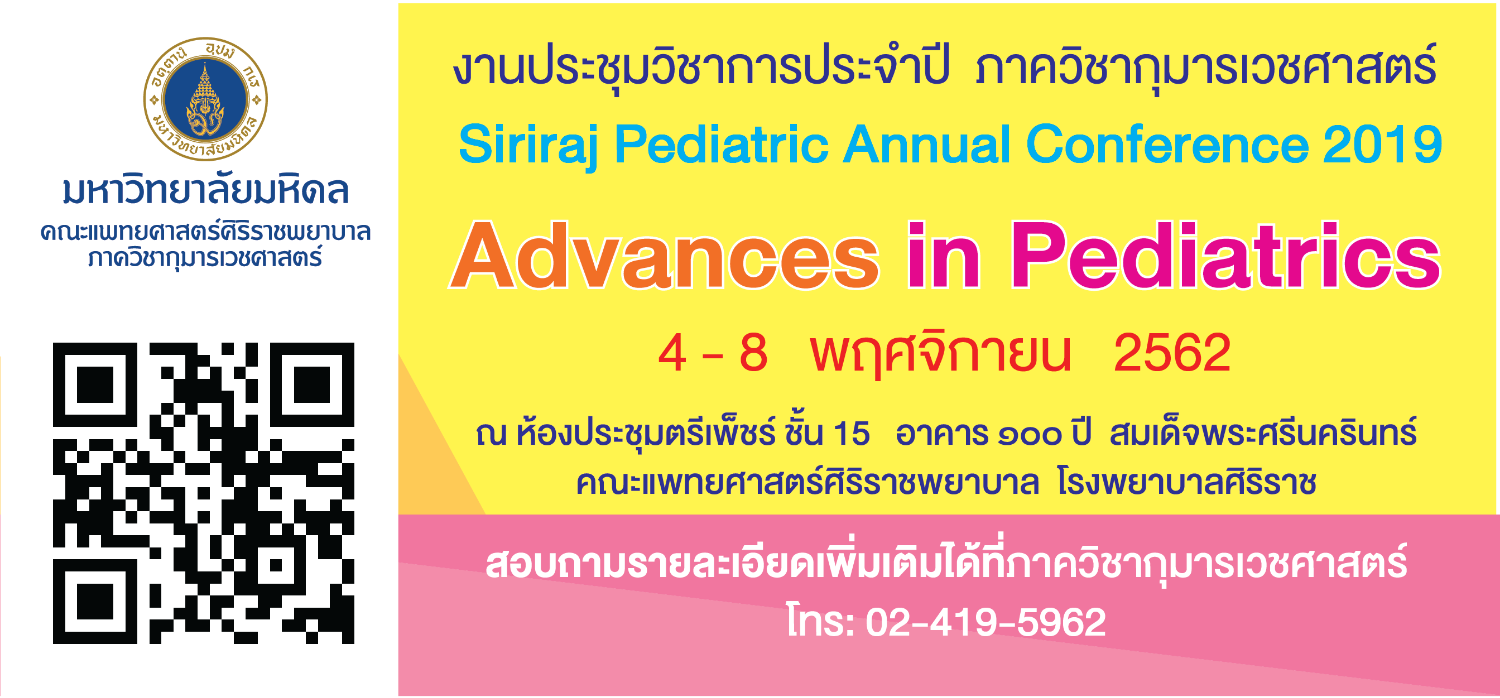 อตฺตานํ อุปมํ กเร
มหาวิทยาลัยมหิดล

มหาวิทยาลัยมหิดล
คณะแพทยศาสตร์ศิริราชพยาบาล
ภาควิชากุมารเวชศาสตร์

งานประชุมวิชาการประจำปี ภาควิชากุมารเวชศาสตร์
Siriraj Pediatric Annual Conference 2019
Advances in Pediatrics
4 - 8 พฤศจิกายน 2562
ณ ห้องประชุมตรีเพ็ชร์ ชั้น 15 อาคาร ๑๐๐ ปี สมเด็จพระศรีนครินทร์
คณะแพทยศาสตร์ศิริราชพยาบาล โรงพยาบาลศิริราช

สอบถามรายละเอียดเพิ่มเติมได้ที่ภาควิชากุมารเวชศาสตร์
โทร: 02-419-5962